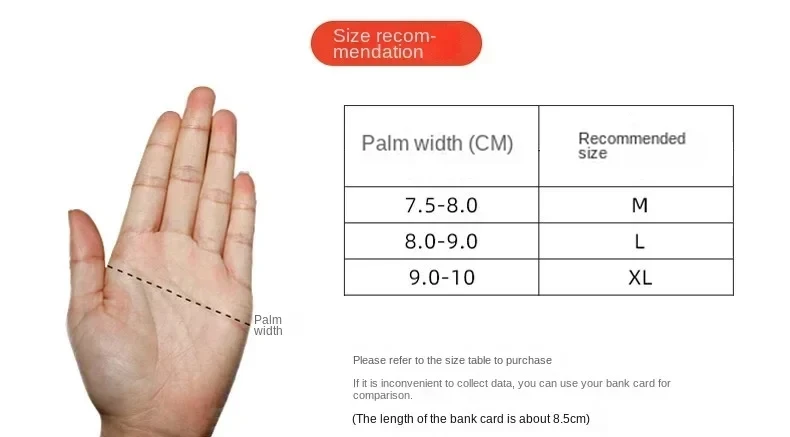 Size recommendation

Palm width

| Palm width (CM) | Recommended size |
|---|---|
| 7.5-8.0 | M |
| 8.0-9.0 | L |
| 9.0-10 | XL |

Please refer to the size table to purchase

If it is inconvenient to collect data, you can use your bank card for comparison.

(The length of the bank card is about 8.5cm)